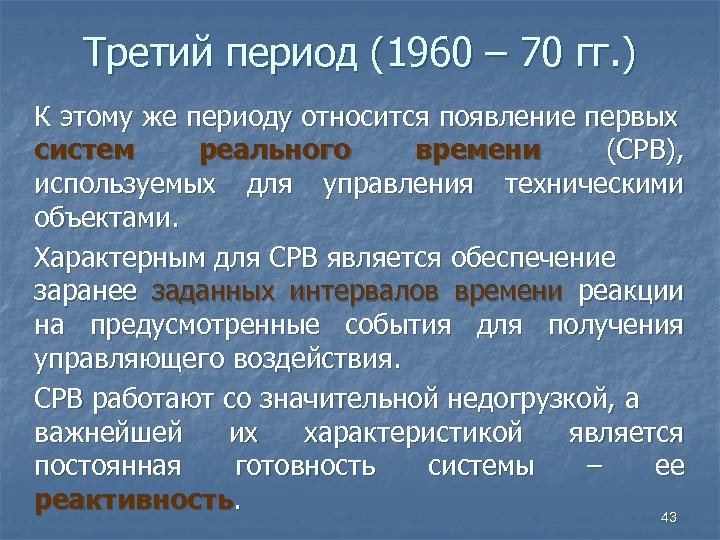 Третий период (1960 – 70 гг.)

К этому же периоду относится появление первых систем реального времени (СРВ), используемых для управления техническими объектами.

Характерным для СРВ является обеспечение заранее заданных интервалов времени реакции на предусмотренные события для получения управляющего воздействия.

СРВ работают со значительной недогрузкой, а важнейшей их характеристикой является постоянная готовность системы – ее реактивность.

43